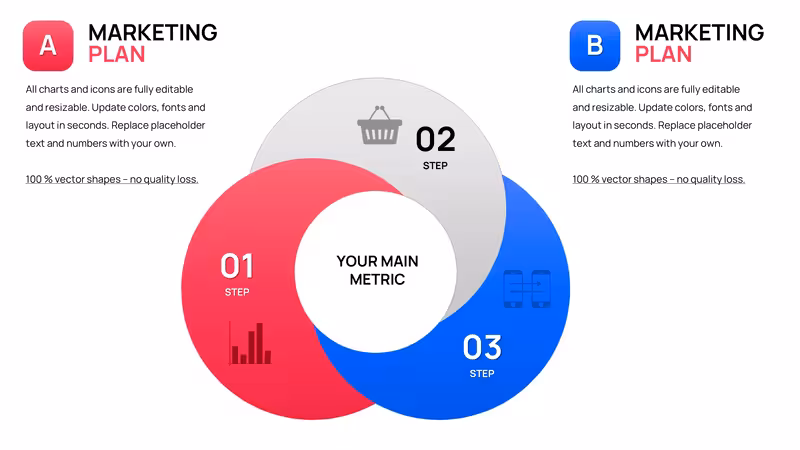 A

MARKETING
PLAN

All charts and icons are fully editable and resizable. Update colors, fonts and layout in seconds. Replace placeholder text and numbers with your own.

100 % vector shapes – no quality loss.

B

MARKETING
PLAN

All charts and icons are fully editable and resizable. Update colors, fonts and layout in seconds. Replace placeholder text and numbers with your own.

100 % vector shapes – no quality loss.

02
STEP

01
STEP

YOUR MAIN
METRIC

03
STEP